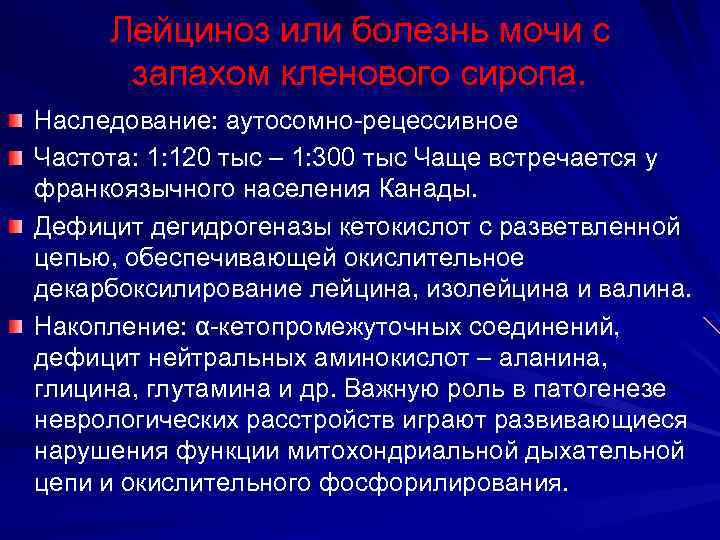 Лейциноз или болезнь мочи с запахом кленового сиропа.

Наследование: аутосомно-рецессивное

Частота: 1:120 тыс – 1:300 тыс Чаще встречается у франкоязычного населения Канады.

Дефицит дегидрогеназы кетокислот с разветвленной цепью, обеспечивающей окислительное декарбоксилирование лейцина, изолейцина и валина.

Накопление: α-кетопромежуточных соединений, дефицит нейтральных аминокислот – аланина, глицина, глутамина и др. Важную роль в патогенезе неврологических расстройств играют развивающиеся нарушения функции митохондриальной дыхательной цепи и окислительного фосфорилирования.